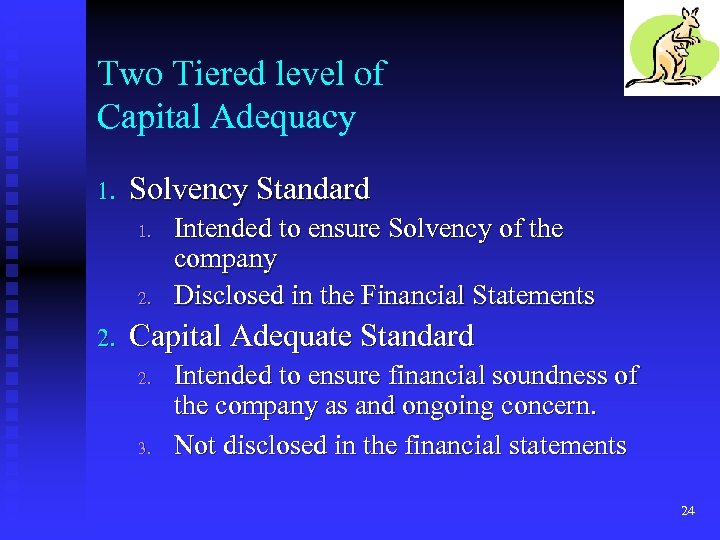 Two Tiered level of Capital Adequacy

1. Solvency Standard
   1. Intended to ensure Solvency of the company
   2. Disclosed in the Financial Statements
2. Capital Adequate Standard
   2. Intended to ensure financial soundness of the company as and ongoing concern.
   3. Not disclosed in the financial statements

24